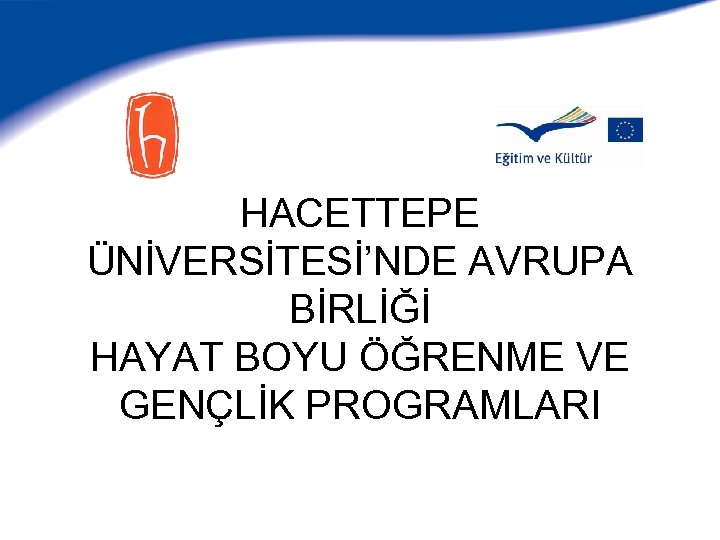 Eğitim ve Kültür

HACETTEPE ÜNİVERSİTESİ'NDE AVRUPA BİRLİĞİ HAYAT BOYU ÖĞRENME VE GENÇLİK PROGRAMLARI